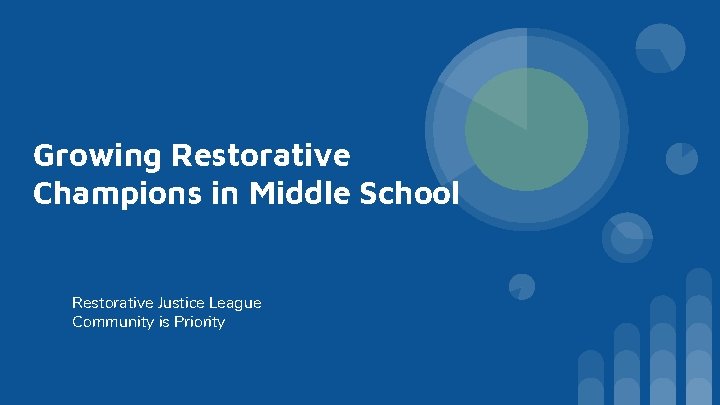 Growing Restorative Champions in Middle School

Restorative Justice League
Community is Priority